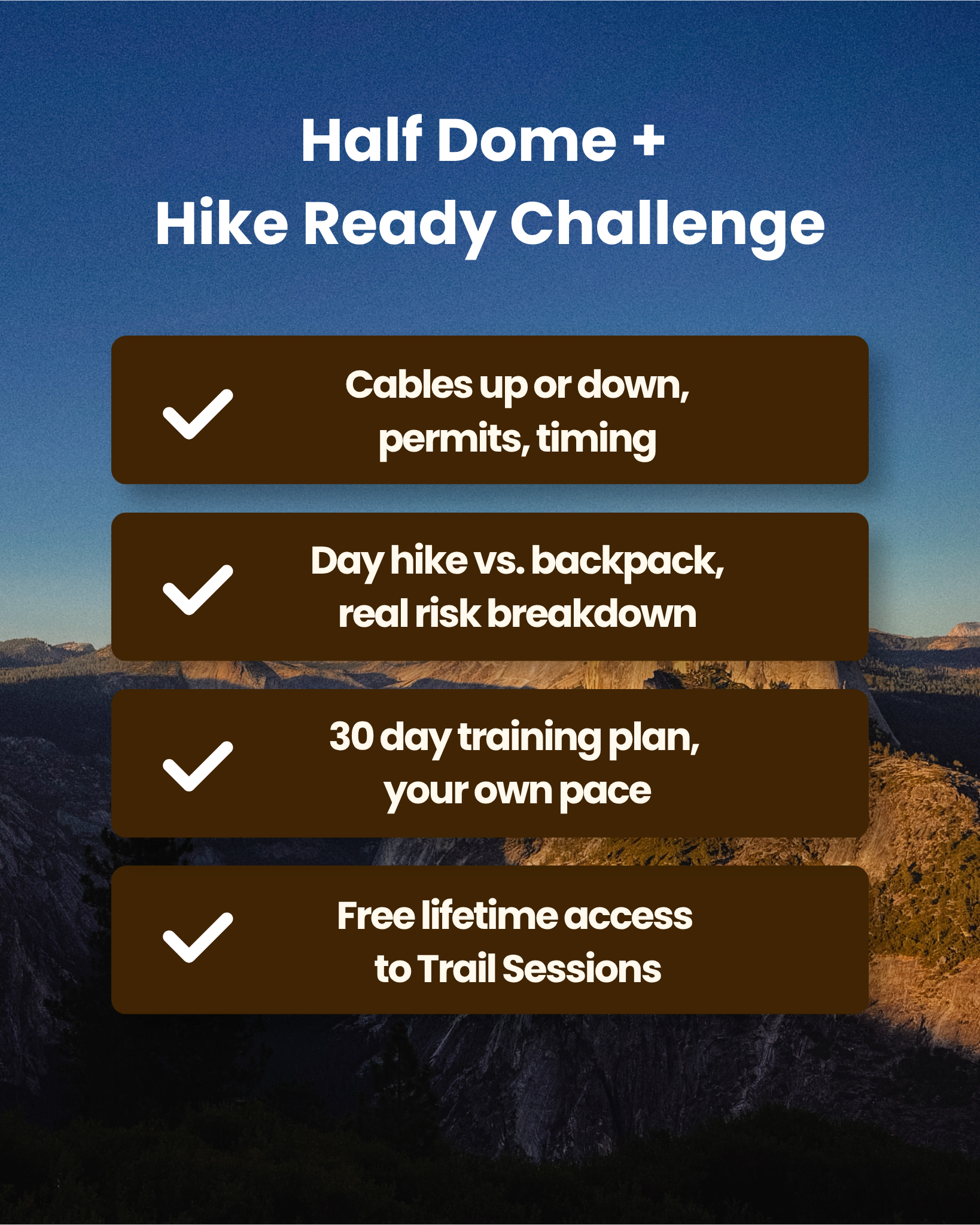 Half Dome +
Hike Ready Challenge

Cables up or down, permits, timing

Day hike vs. backpack, real risk breakdown

30 day training plan, your own pace

Free lifetime access to Trail Sessions